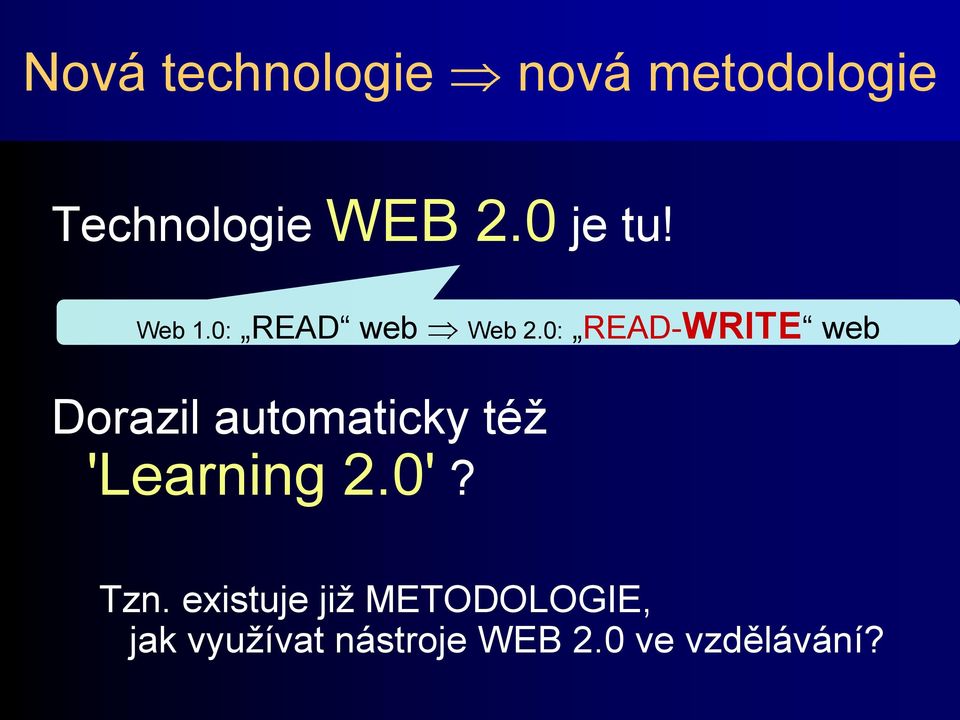 Nová technologie $\Rightarrow$ nová metodologie

Technologie WEB 2.0 je tu!

Web 1.0: „READ“ web $\Rightarrow$ Web 2.0: „READ-WRITE“ web

Dorazil automaticky též 'Learning 2.0' ?

Tzn. existuje již METODOLOGIE, jak využívat nástroje WEB 2.0 ve vzdělávání?